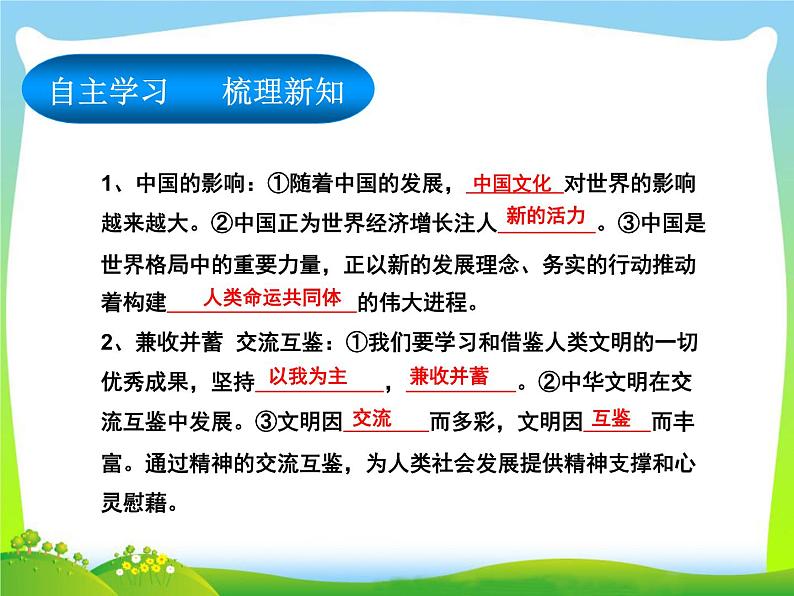 自主学习　梳理新知

1、中国的影响：①随着中国的发展，中国文化对世界的影响越来越大。②中国正为世界经济增长注人新的活力。③中国是世界格局中的重要力量，正以新的发展理念、务实的行动推动着构建人类命运共同体的伟大进程。

2、兼收并蓄　交流互鉴：①我们要学习和借鉴人类文明的一切优秀成果，坚持以我为主，兼收并蓄。②中华文明在交流互鉴中发展。③文明因交流而多彩，文明因互鉴而丰富。通过精神的交流互鉴，为人类社会发展提供精神支撑和心灵慰藉。